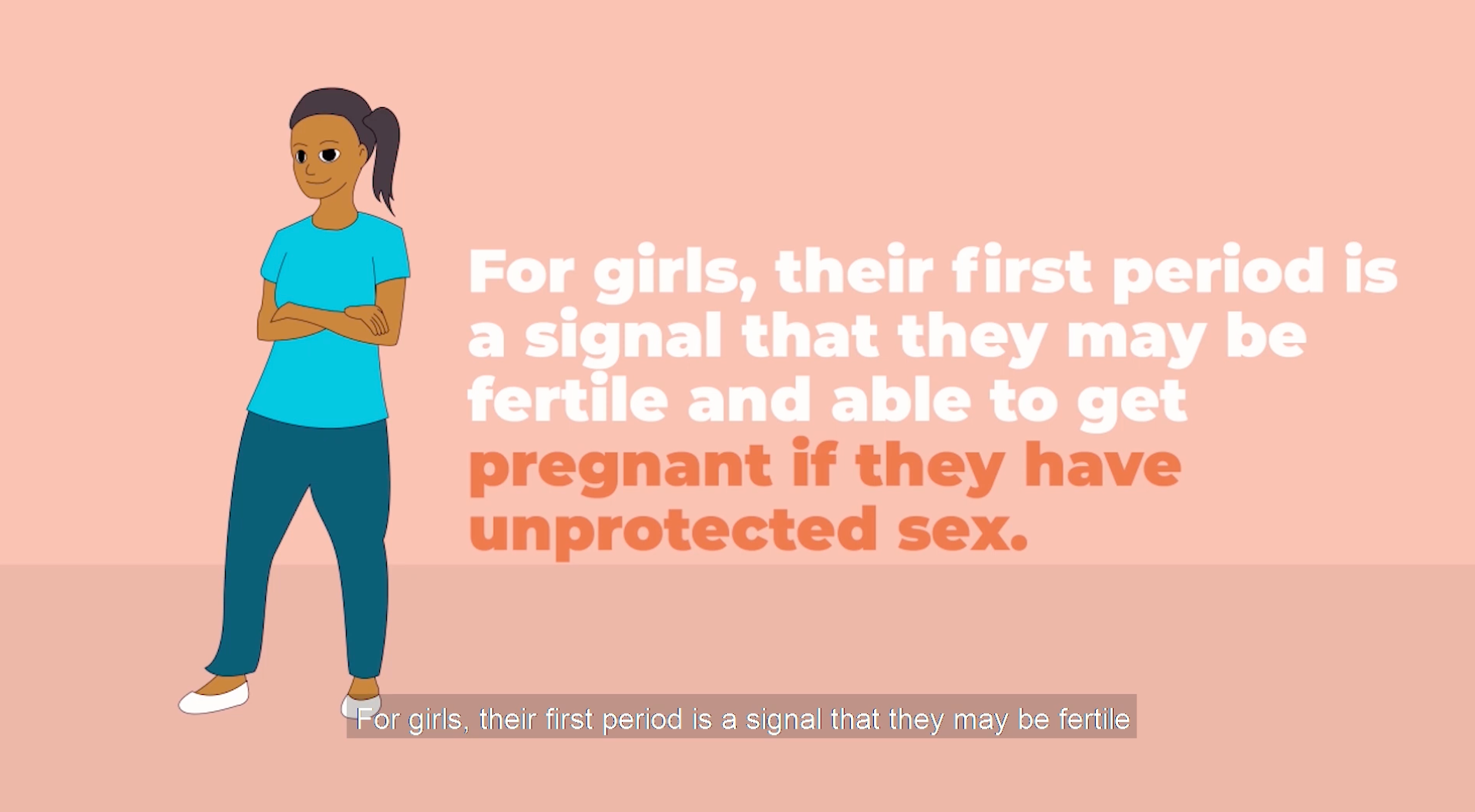 For girls, their first period is a signal that they may be fertile and able to get pregnant if they have unprotected sex.

For girls, their first period is a signal that they may be fertile